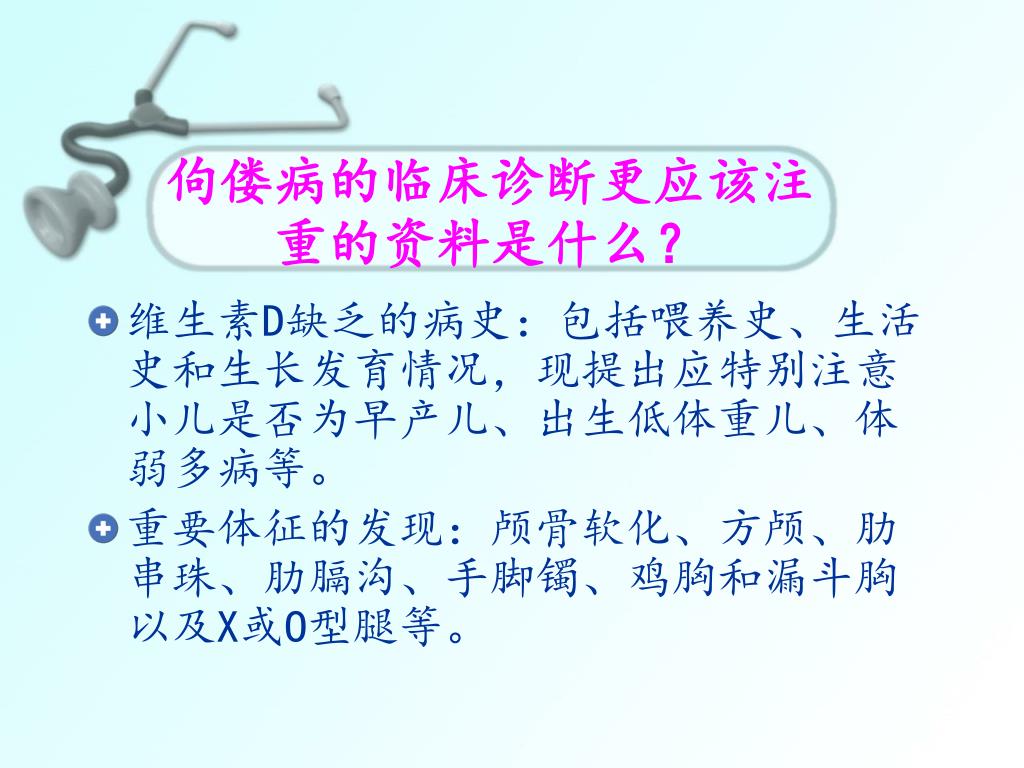 佝偻病的临床诊断更应该注重的资料是什么？

维生素D缺乏的病史：包括喂养史、生活史和生长发育情况，现提出应特别注意小儿是否为早产儿、出生低体重儿、体弱多病等。

重要体征的发现：颅骨软化、方颅、肋串珠、肋膈沟、手脚镯、鸡胸和漏斗胸以及X或O型腿等。